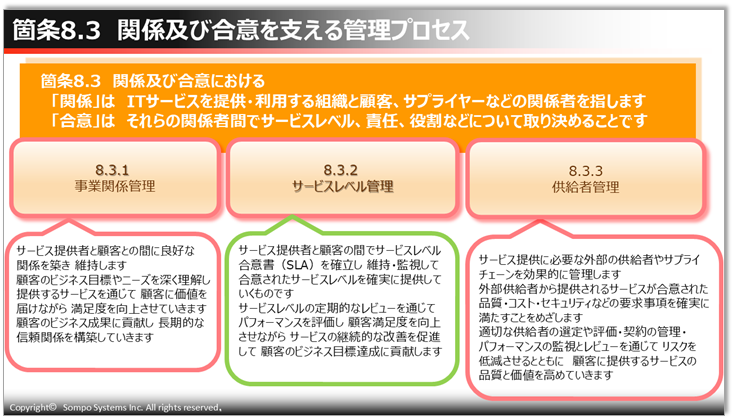 箇条8.3 関係及び合意を支える管理プロセス

箇条8.3 関係及び合意における
「関係」は ITサービスを提供・利用する組織と顧客、サプライヤーなどの関係者を指します
「合意」は それらの関係者間でサービスレベル、責任、役割などについて取り決めることです

8.3.1
事業関係管理

8.3.2
サービスレベル管理

8.3.3
供給者管理

サービス提供者と顧客との間に良好な関係を築き 維持します
顧客のビジネス目標やニーズを深く理解し 提供するサービスを通じて 顧客に価値を届けながら 満足度を向上させていきます
顧客のビジネス成果に貢献し 長期的な信頼関係を構築していきます

サービス提供者と顧客の間でサービスレベル合意書（SLA）を確立し 維持・監視して 合意されたサービスレベルを確実に提供していくものです
サービスレベルの定期的なレビューを通じて パフォーマンスを評価し 顧客満足度を向上させながら サービスの継続的な改善を促進して 顧客のビジネス目標達成に貢献します

サービス提供に必要な外部の供給者やサプライチェーンを効果的に管理します
外部供給者から提供されるサービスが合意された品質・コスト・セキュリティなどの要求事項を確実に満たすことをめざします
適切な供給者の選定や評価・契約の管理・パフォーマンスの監視とレビューを通じて リスクを低減させるとともに 顧客に提供するサービスの品質と価値を高めていきます

Copyright© Sompo Systems Inc. All rights reserved.